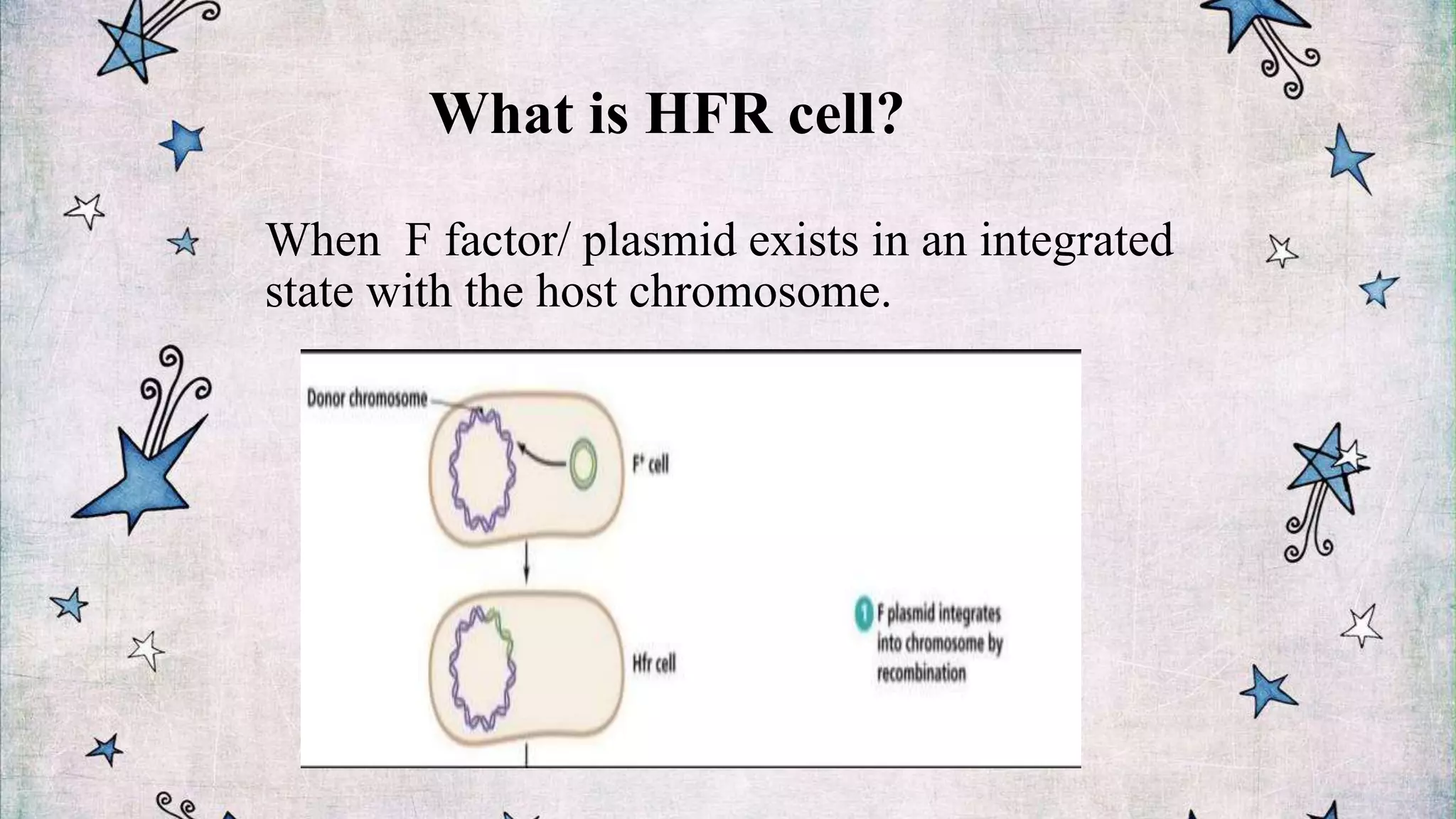 What is HFR cell?

When F factor/ plasmid exists in an integrated state with the host chromosome.

Donor chromosome

$F^+$ cell

Hfr cell

1 F plasmid integrates into chromosome by recombination